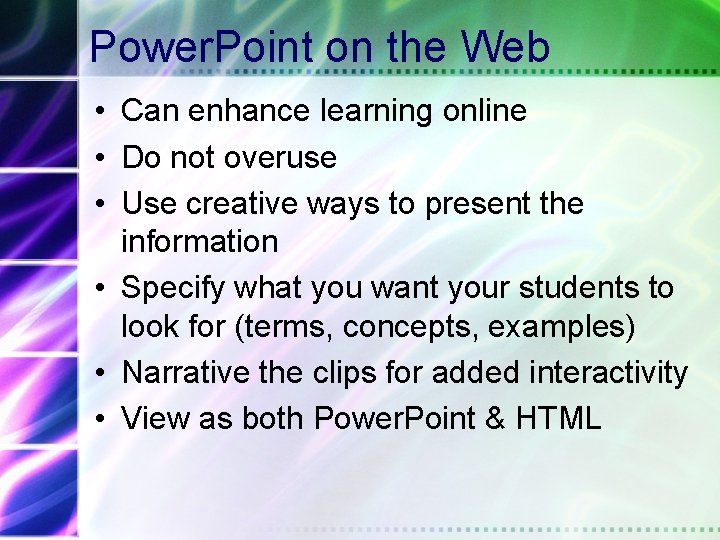 PowerPoint on the Web

• Can enhance learning online
• Do not overuse
• Use creative ways to present the information
• Specify what you want your students to look for (terms, concepts, examples)
• Narrative the clips for added interactivity
• View as both PowerPoint & HTML